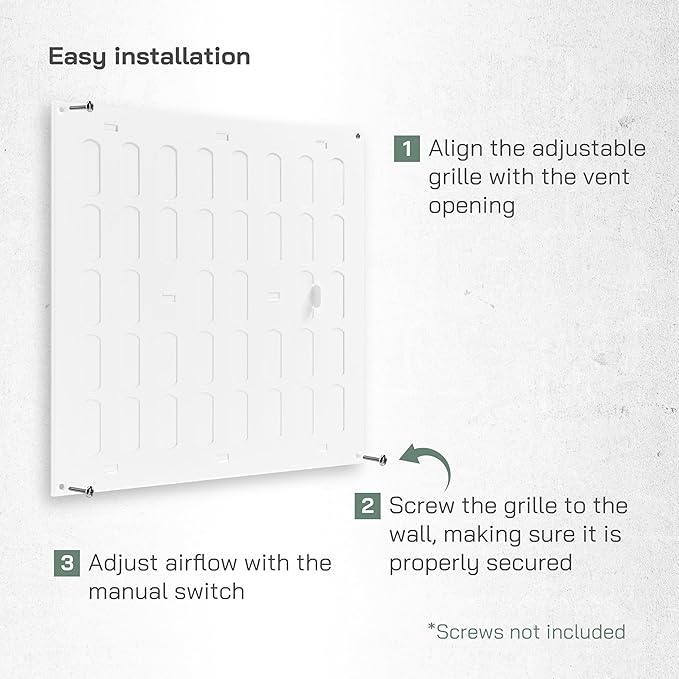 Easy installation

1 Align the adjustable grille with the vent opening

2 Screw the grille to the wall, making sure it is properly secured

3 Adjust airflow with the manual switch

*Screws not included